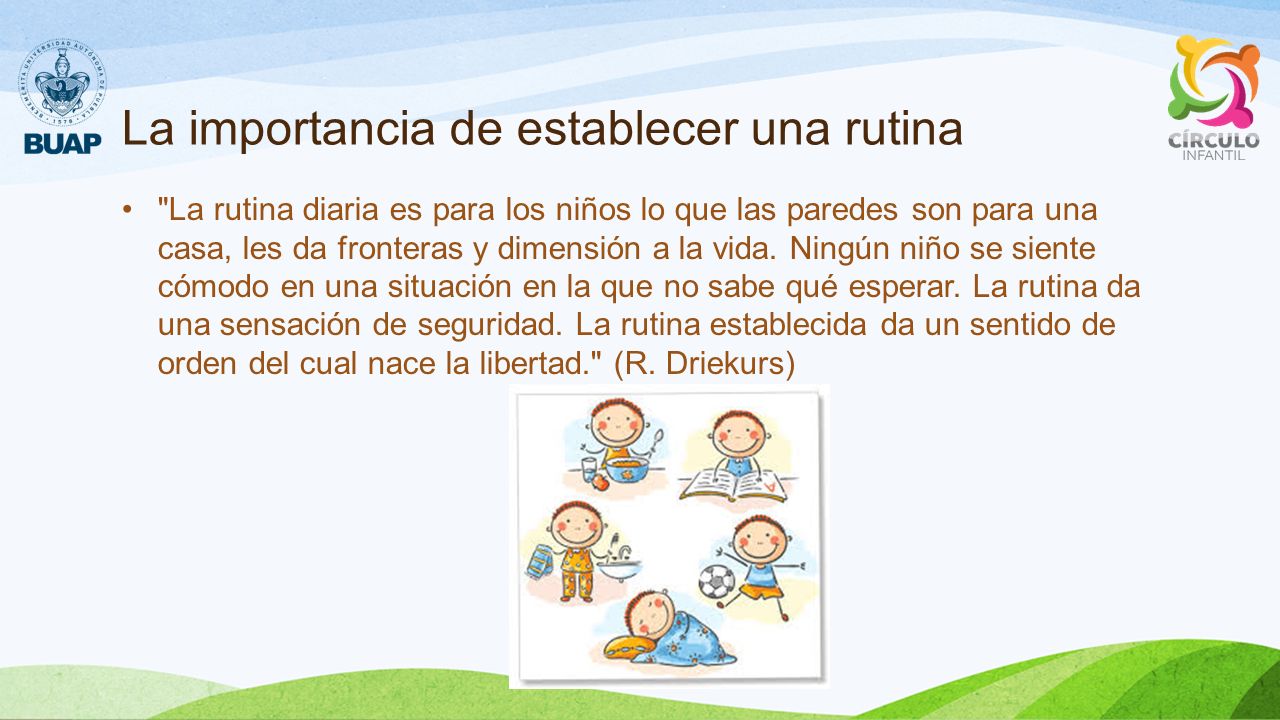 BENEMÉRITA UNIVERSIDAD AUTÓNOMA DE PUEBLA · 1578 ·
BUAP

CÍRCULO INFANTIL

La importancia de establecer una rutina

• "La rutina diaria es para los niños lo que las paredes son para una casa, les da fronteras y dimensión a la vida. Ningún niño se siente cómodo en una situación en la que no sabe qué esperar. La rutina da una sensación de seguridad. La rutina establecida da un sentido de orden del cual nace la libertad." (R. Driekurs)